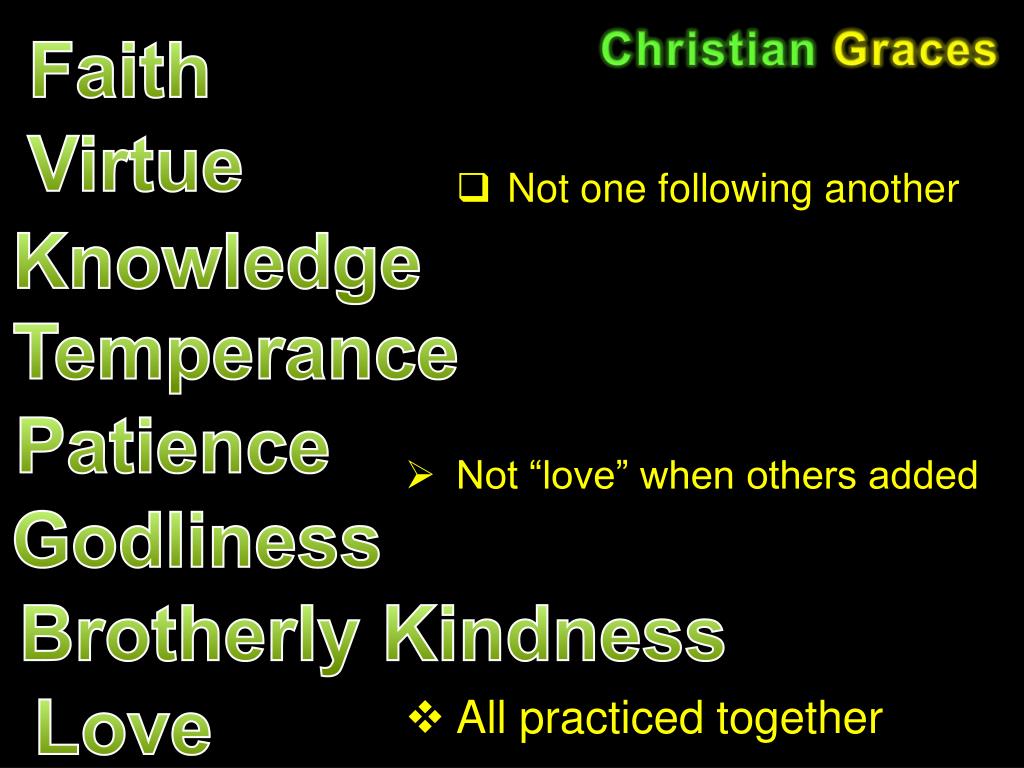 Christian Graces

Faith
Virtue
Knowledge
Temperance
Patience
Godliness
Brotherly Kindness
Love

❑ Not one following another

➢ Not “love” when others added

❖ All practiced together